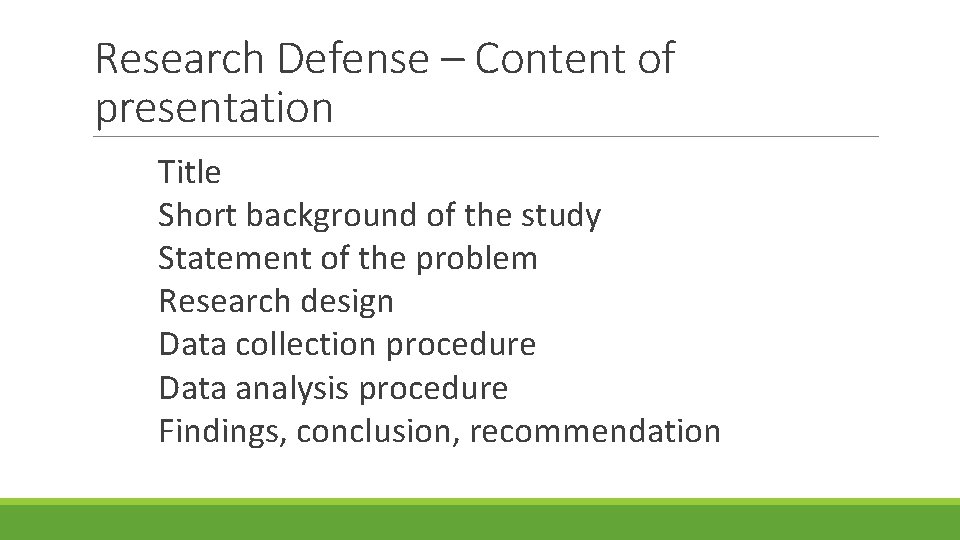 Research Defense – Content of presentation

Title
Short background of the study
Statement of the problem
Research design
Data collection procedure
Data analysis procedure
Findings, conclusion, recommendation